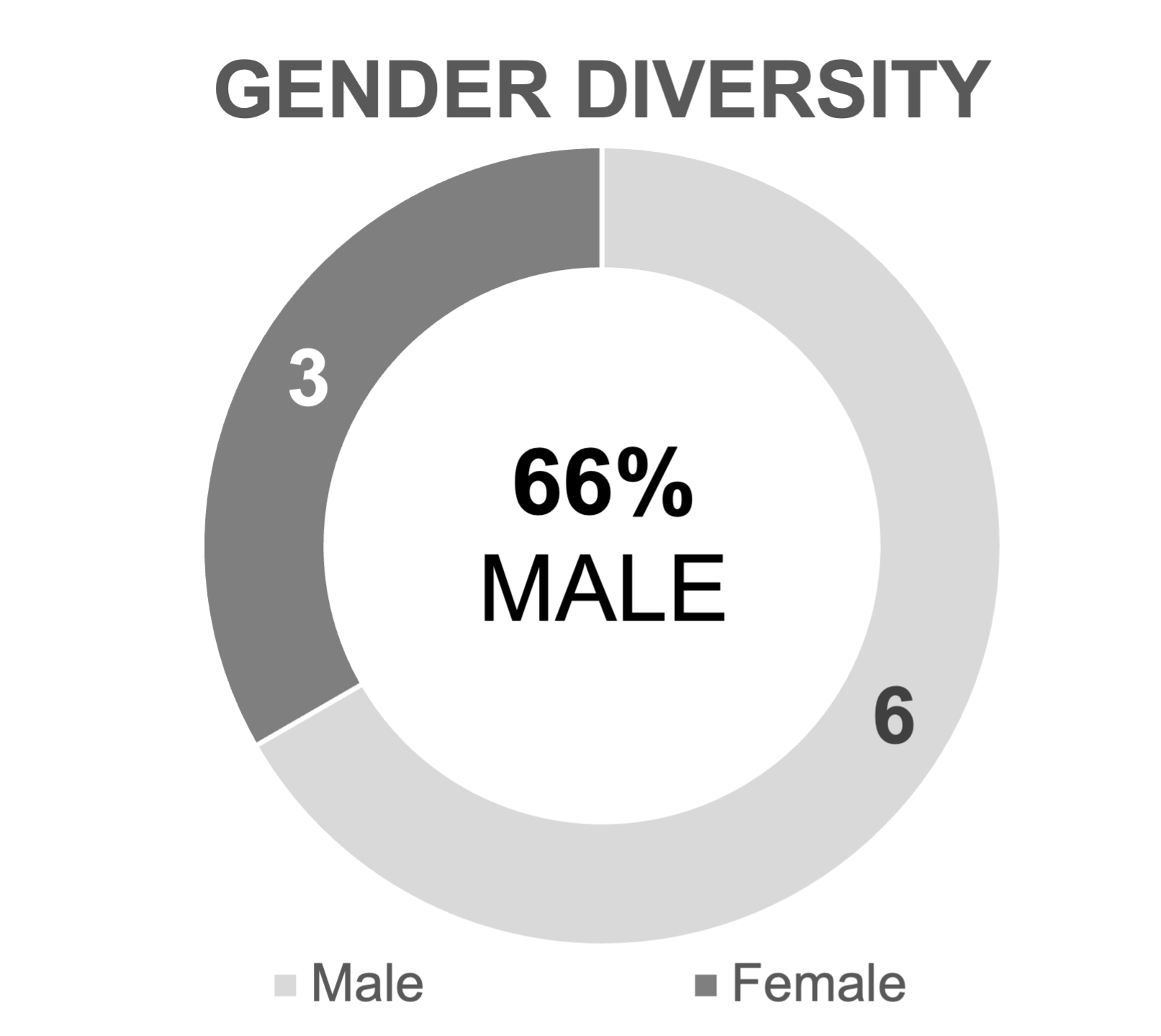 GENDER DIVERSITY

3

66%
MALE

6

Male Female